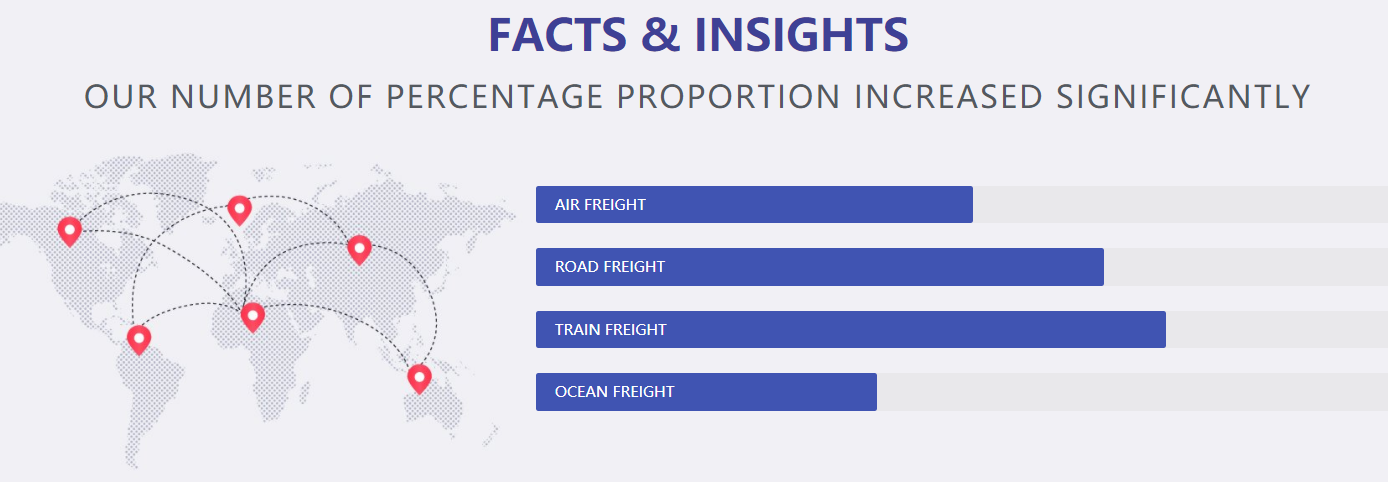 FACTS & INSIGHTS

OUR NUMBER OF PERCENTAGE PROPORTION INCREASED SIGNIFICANTLY

AIR FREIGHT

ROAD FREIGHT

TRAIN FREIGHT

OCEAN FREIGHT